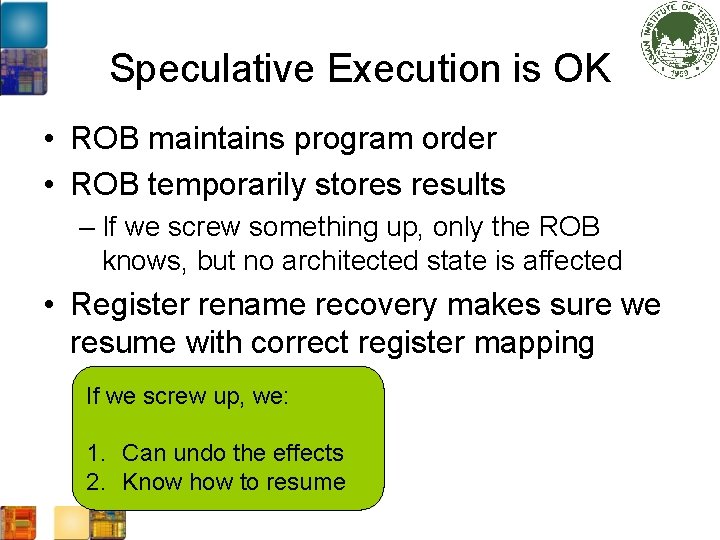 ASIAN INSTITUTE OF TECHNOLOGY
1959

Speculative Execution is OK

• ROB maintains program order
• ROB temporarily stores results
– If we screw something up, only the ROB knows, but no architected state is affected
• Register rename recovery makes sure we resume with correct register mapping

If we screw up, we:

1. Can undo the effects
2. Know how to resume